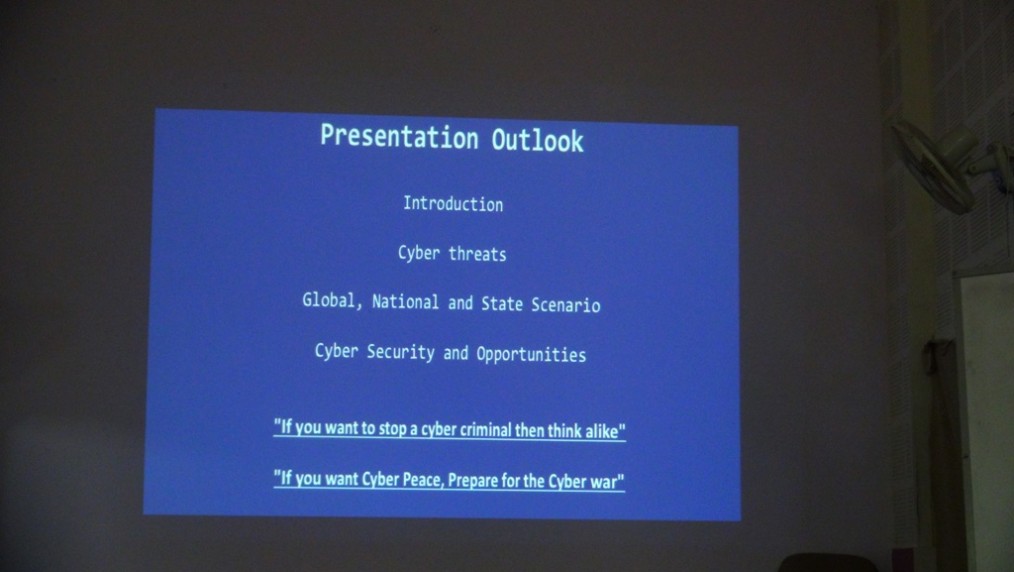 Presentation Outlook

Introduction

Cyber threats

Global, National and State Scenario

Cyber Security and Opportunities

"If you want to stop a cyber criminal then think alike"

"If you want Cyber Peace, Prepare for the Cyber war"